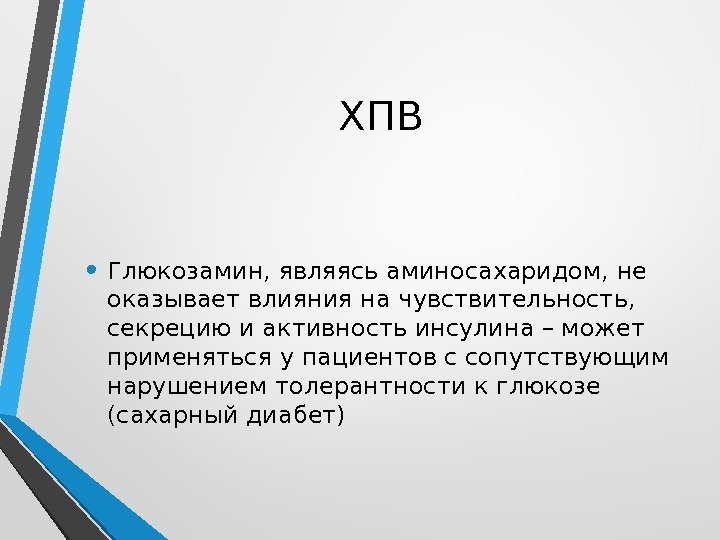 ХПВ

• Глюкозамин, являясь аминосахаридом, не оказывает влияния на чувствительность, секрецию и активность инсулина – может применяться у пациентов с сопутствующим нарушением толерантности к глюкозе (сахарный диабет)